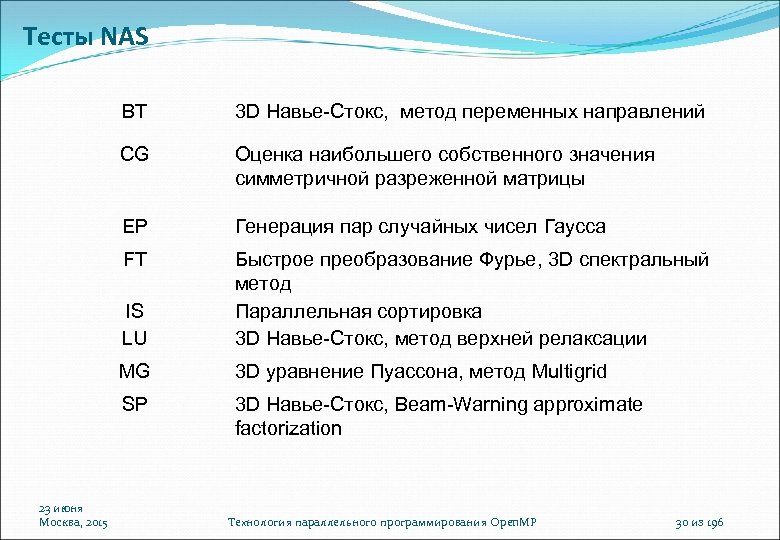 Тесты NAS

| | |
|---|---|
| BT | 3D Навье-Стокс,  метод переменных направлений |
| CG | Оценка наибольшего собственного значения симметричной разреженной матрицы |
| EP | Генерация пар случайных чисел Гаусса |
| FT | Быстрое преобразование Фурье, 3D спектральный метод |
| IS | Параллельная сортировка |
| LU | 3D Навье-Стокс, метод верхней релаксации |
| MG | 3D уравнение Пуассона, метод Multigrid |
| SP | 3D Навье-Стокс, Beam-Warning approximate factorization |

23 июня
Москва, 2015

Технология параллельного программирования OpenMP

30 из 196